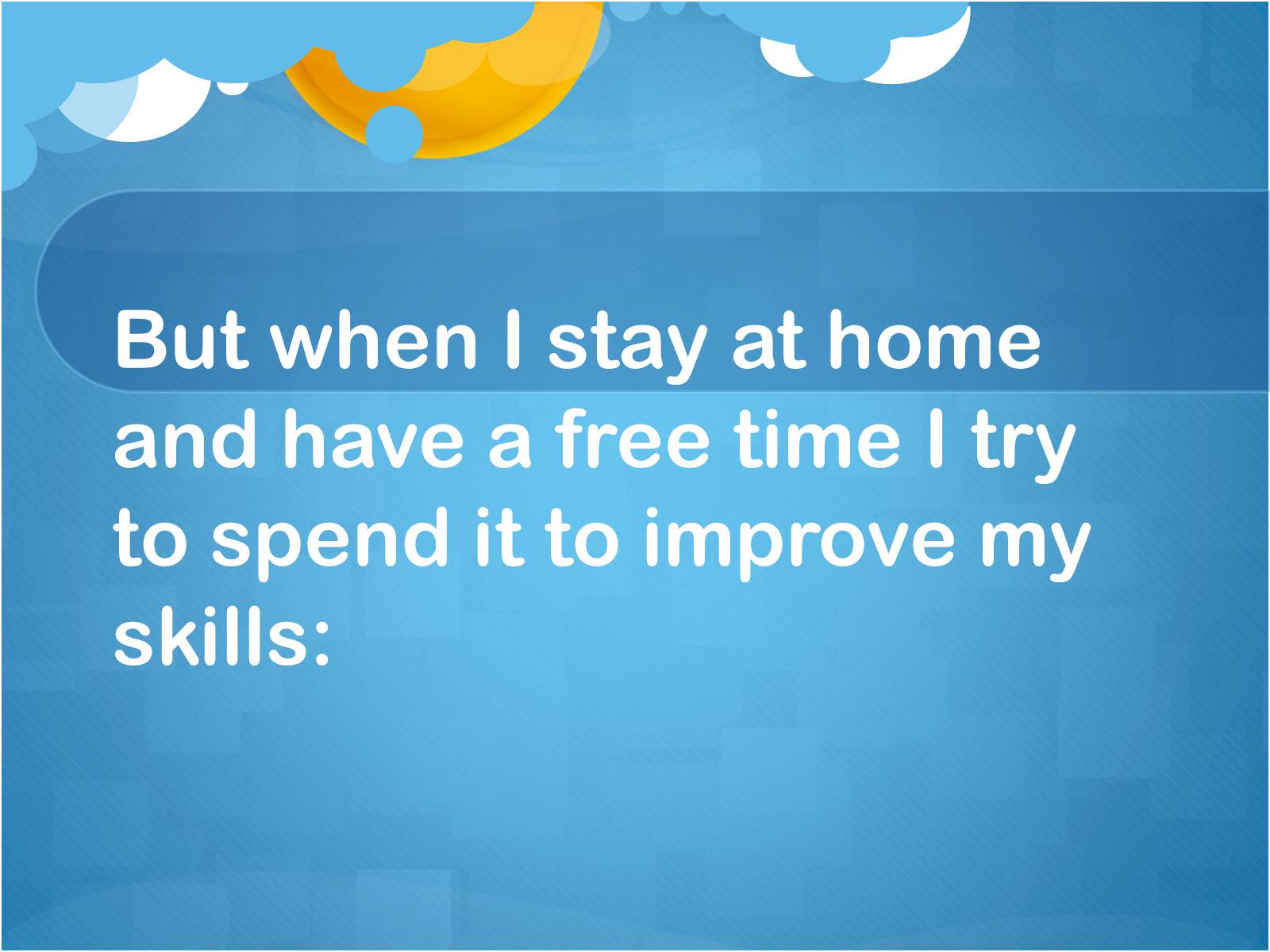 But when I stay at home and have a free time I try to spend it to improve my skills: